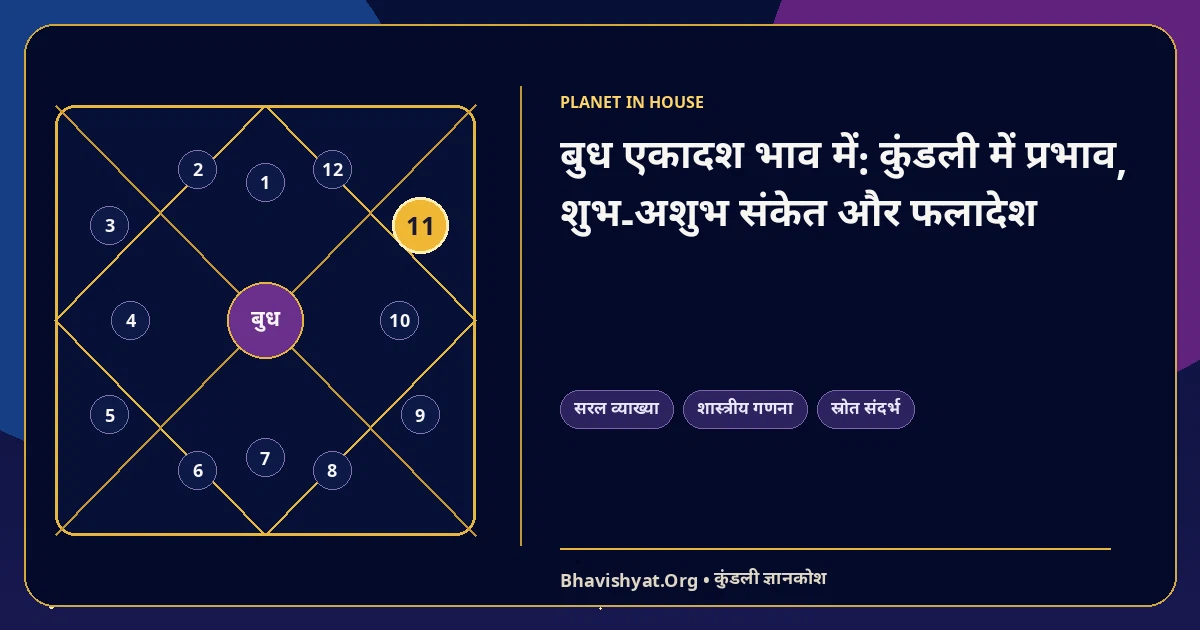 2
1
12
3
11
4
बुध
10
5
9
6
7
8

PLANET IN HOUSE

बुध एकादश भाव में: कुंडली में प्रभाव, शुभ-अशुभ संकेत और फलादेश

सरल व्याख्या
शास्त्रीय गणना
स्रोत संदर्भ

Bhavishyat.Org • कुंडली ज्ञानकोश